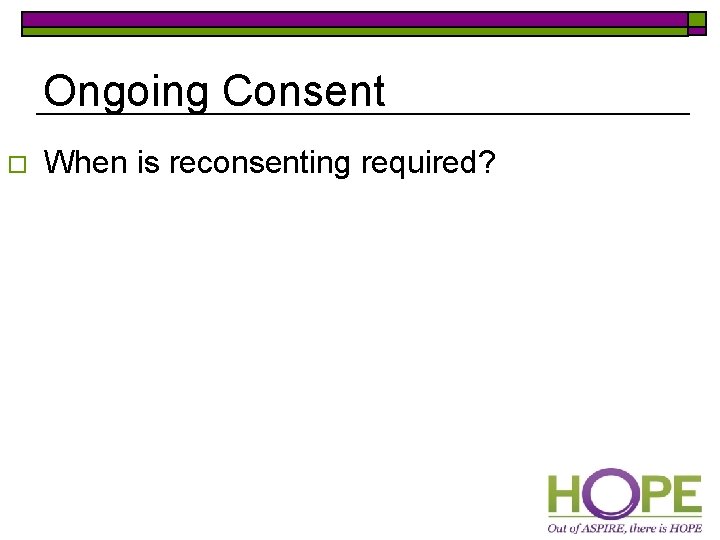 Ongoing Consent

When is reconsenting required?

HOPE
Out of ASPIRE, there is HOPE